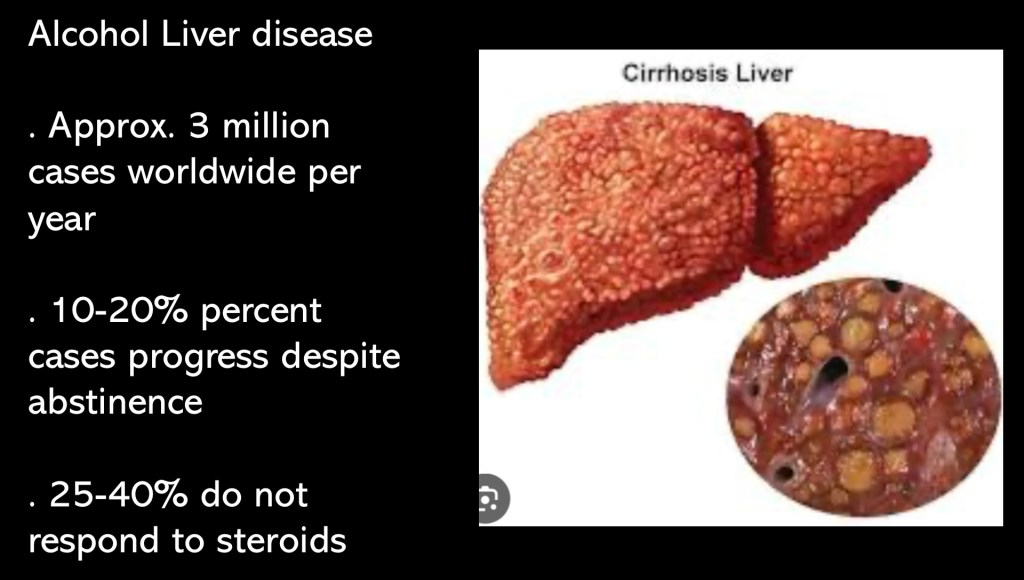 Alcohol Liver disease

. Approx. 3 million cases worldwide per year

. 10-20% percent cases progress despite abstinence

. 25-40% do not respond to steroids

Cirrhosis Liver